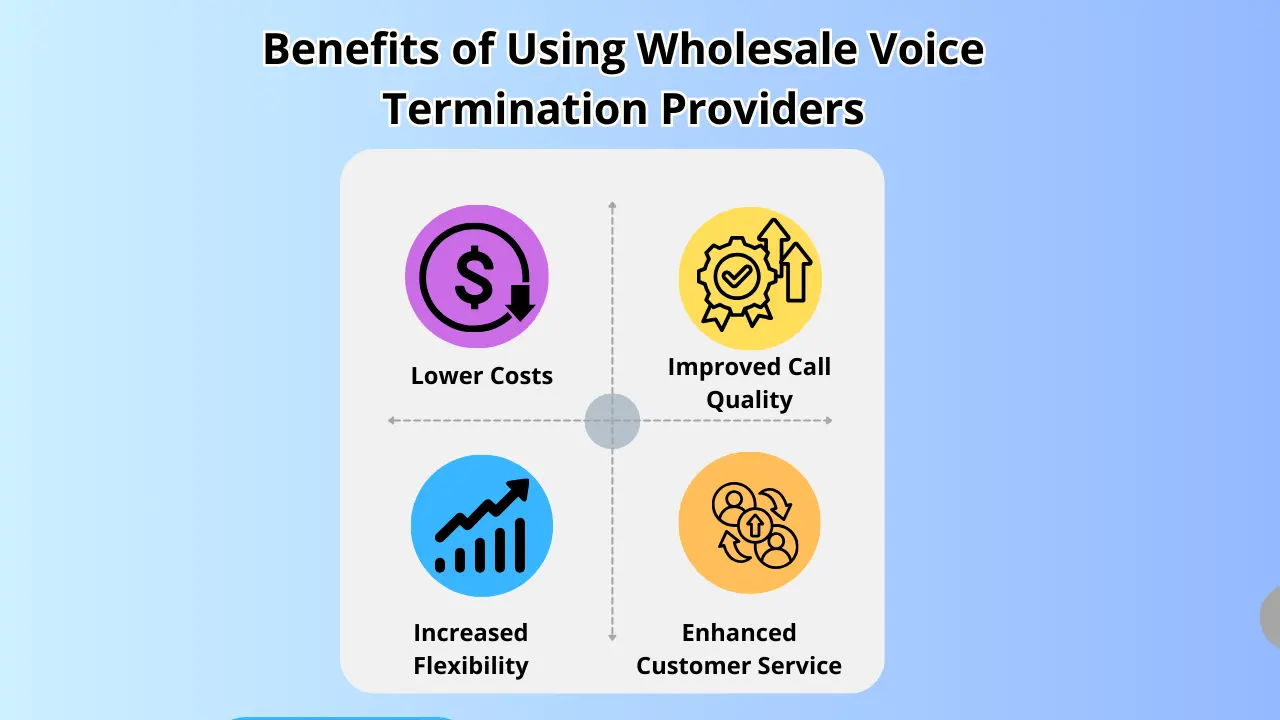 Benefits of Using Wholesale Voice Termination Providers

Lower Costs

Improved Call Quality

Increased Flexibility

Enhanced Customer Service